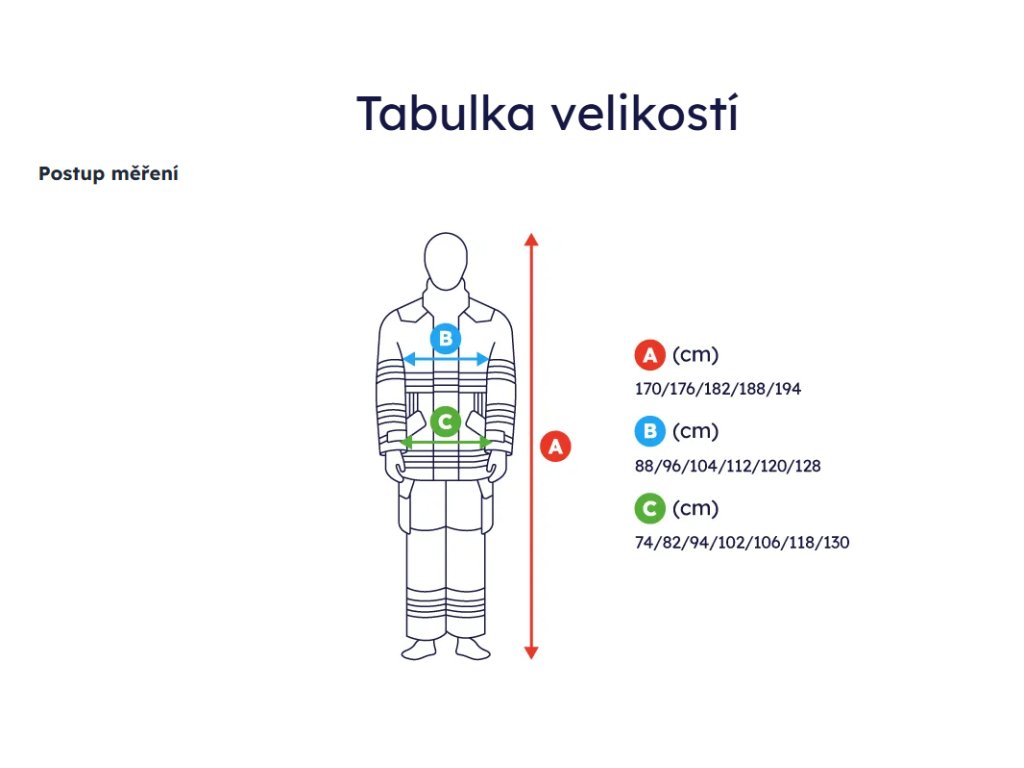 Tabulka velikostí

Postup měření

B

C

A

A (cm)
170/176/182/188/194

B (cm)
88/96/104/112/120/128

C (cm)
74/82/94/102/106/118/130